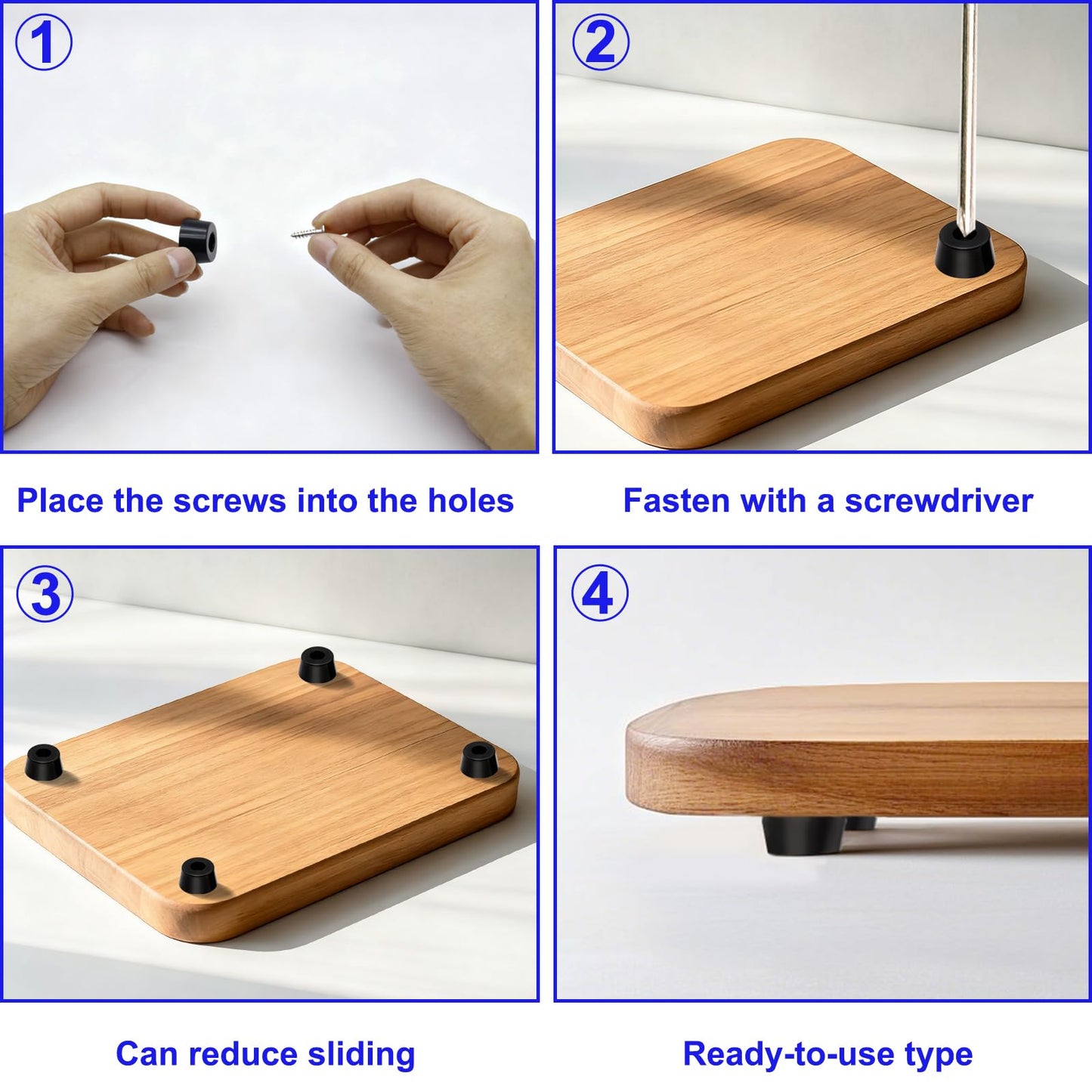 ①

Place the screws into the holes

②

Fasten with a screwdriver

③

Can reduce sliding

④

Ready-to-use type